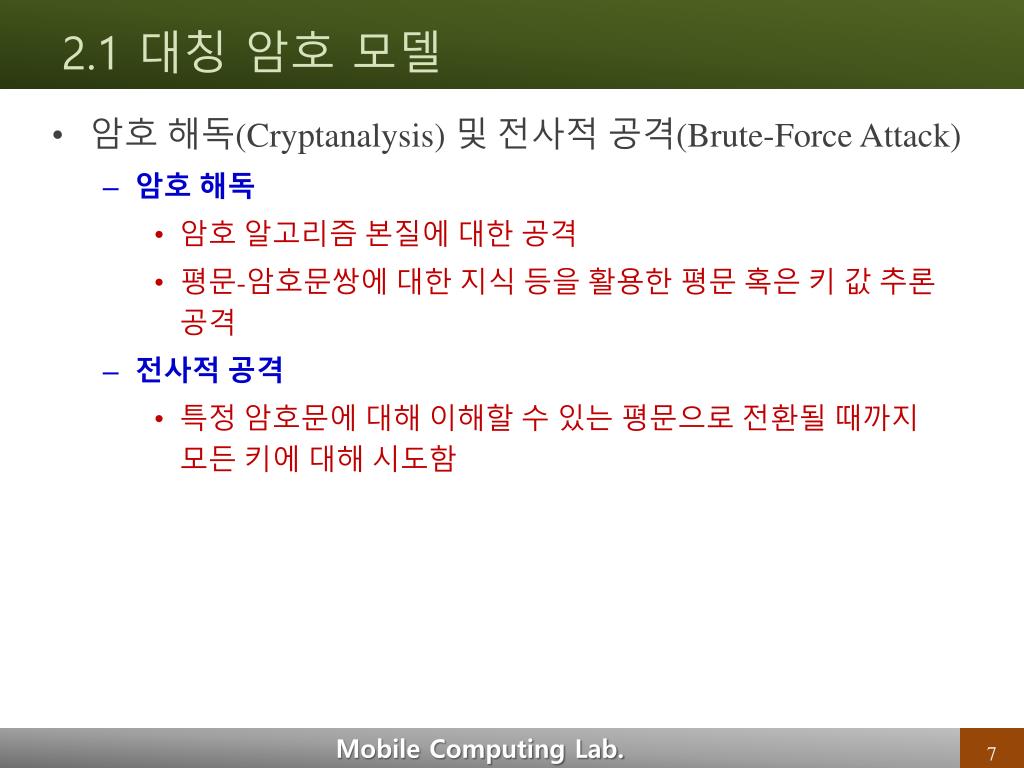 2.1 대칭 암호 모델

• 암호 해독(Cryptanalysis) 및 전사적 공격(Brute-Force Attack)
  – 암호 해독
    • 암호 알고리즘 본질에 대한 공격
    • 평문-암호문쌍에 대한 지식 등을 활용한 평문 혹은 키 값 추론 공격
  – 전사적 공격
    • 특정 암호문에 대해 이해할 수 있는 평문으로 전환될 때까지 모든 키에 대해 시도함

Mobile Computing Lab.

7